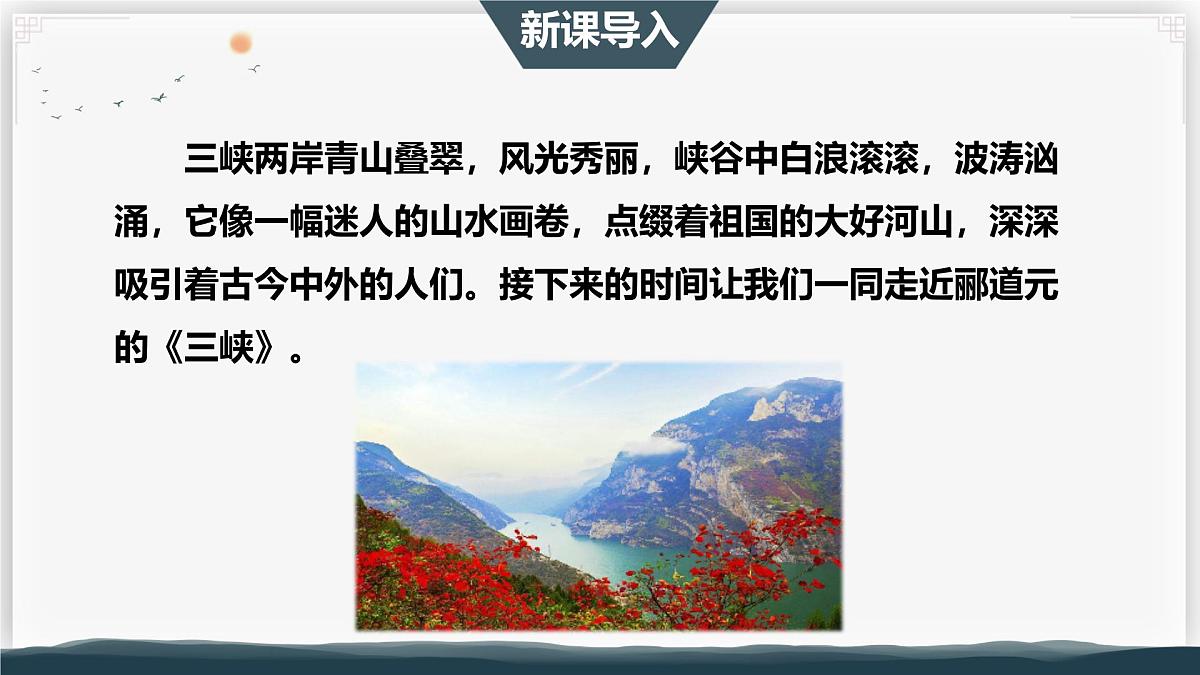 新课导入

三峡两岸青山叠翠，风光秀丽，峡谷中白浪滚滚，波涛汹涌，它像一幅迷人的山水画卷，点缀着祖国的大好河山，深深吸引着古今中外的人们。接下来的时间让我们一同走近郦道元的《三峡》。